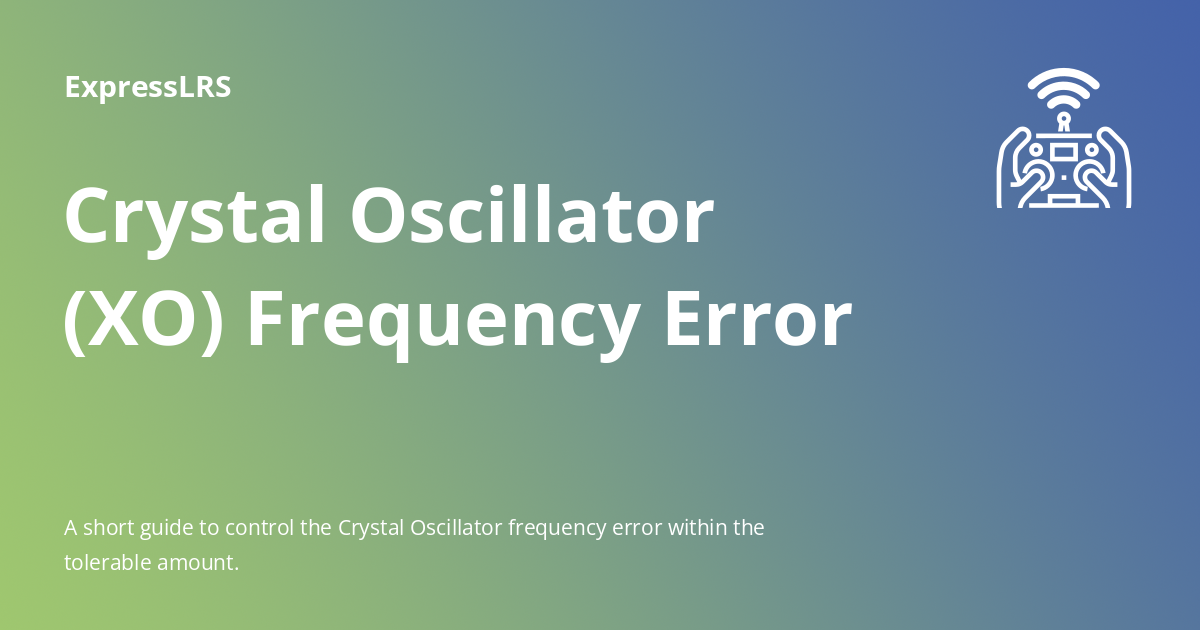 ExpressLRS

Crystal Oscillator (XO) Frequency Error

A short guide to control the Crystal Oscillator frequency error within the tolerable amount.